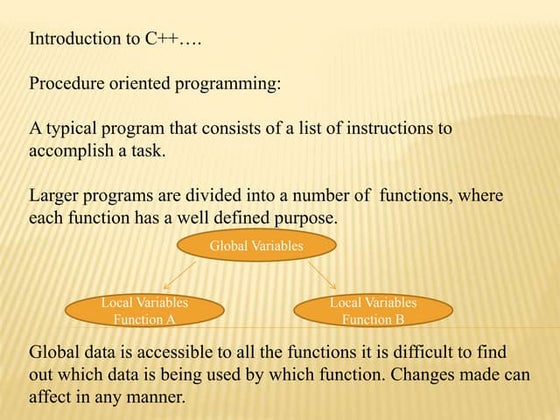 Introduction to C++….

Procedure oriented programming:

A typical program that consists of a list of instructions to accomplish a task.

Larger programs are divided into a number of functions, where each function has a well defined purpose.

Global Variables

Local Variables
Function A

Local Variables
Function B

Global data is accessible to all the functions it is difficult to find out which data is being used by which function. Changes made can affect in any manner.